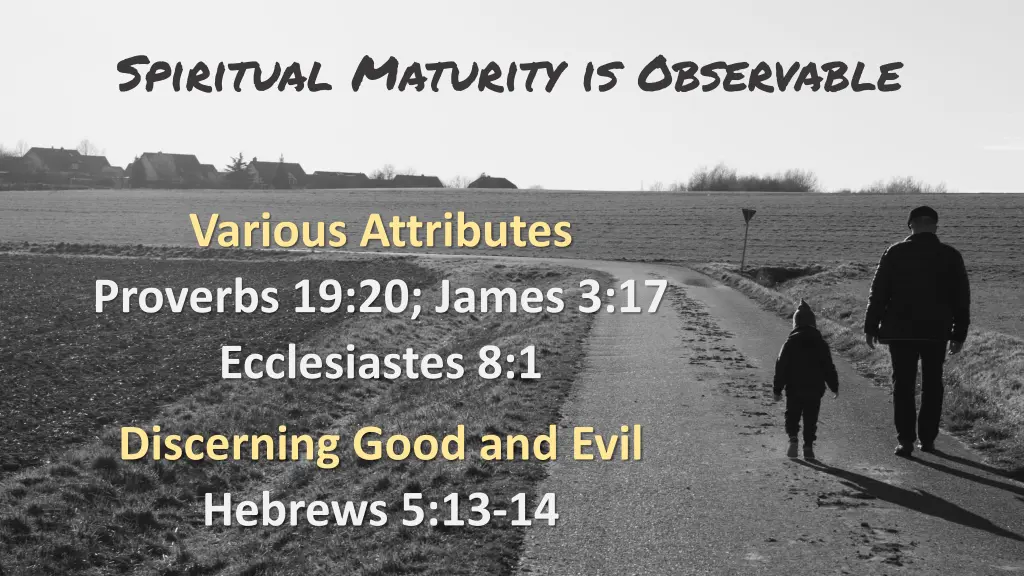 Spiritual Maturity is Observable

Various Attributes

Proverbs 19:20; James 3:17

Ecclesiastes 8:1

Discerning Good and Evil

Hebrews 5:13-14